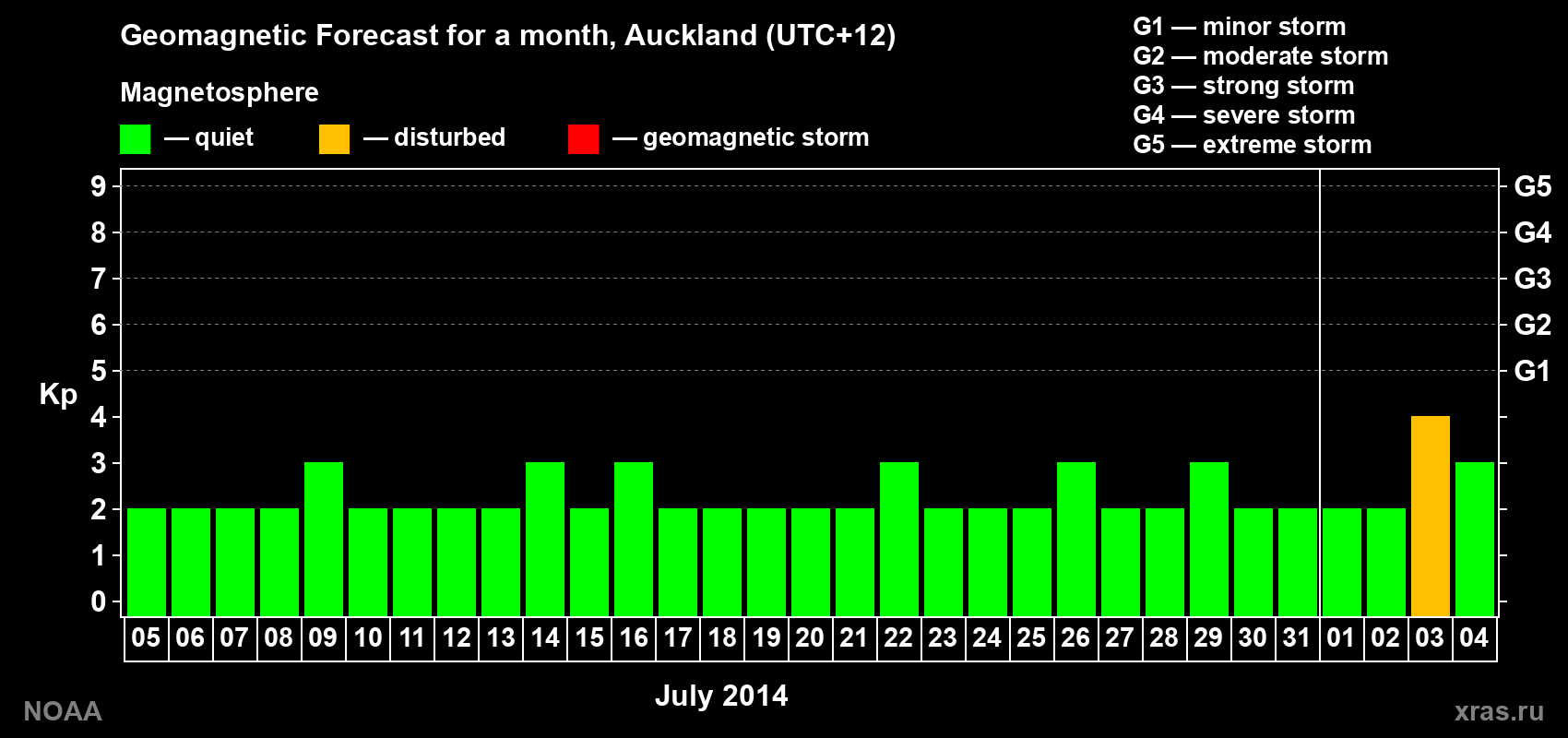 Geomagnetic Forecast for a month, Auckland (UTC+12)

Magnetosphere

— quiet — disturbed — geomagnetic storm

G1 — minor storm
G2 — moderate storm
G3 — strong storm
G4 — severe storm
G5 — extreme storm

Kp

9 8 7 6 5 4 3 2 1 0

G5 G4 G3 G2 G1

05 06 07 08 09 10 11 12 13 14 15 16 17 18 19 20 21 22 23 24 25 26 27 28 29 30 31 01 02 03 04

July 2014

NOAA

xras.ru